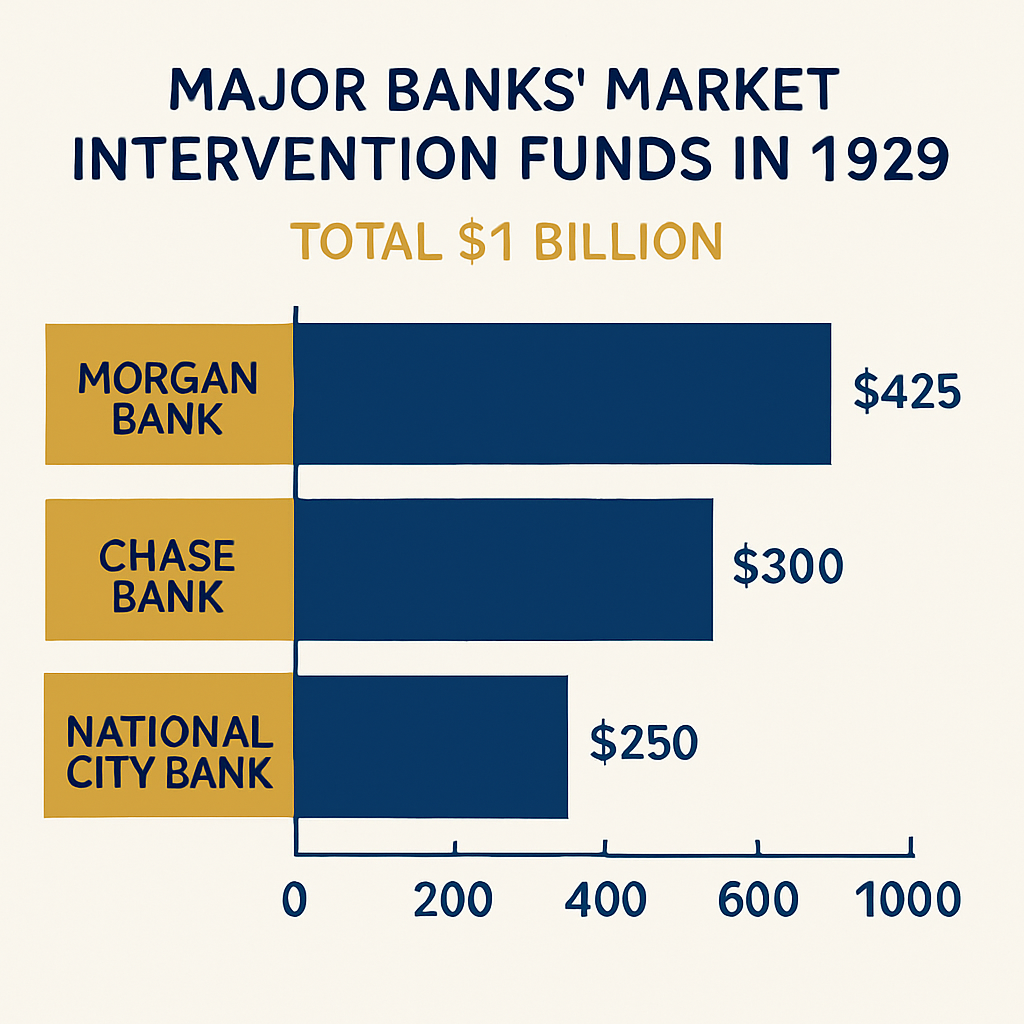 MAJOR BANKS' MARKET INTERVENTION FUNDS IN 1929

TOTAL $1 BILLION

MORGAN BANK

$425

CHASE BANK

$300

NATIONAL CITY BANK

$250

0
200
400
600
1000